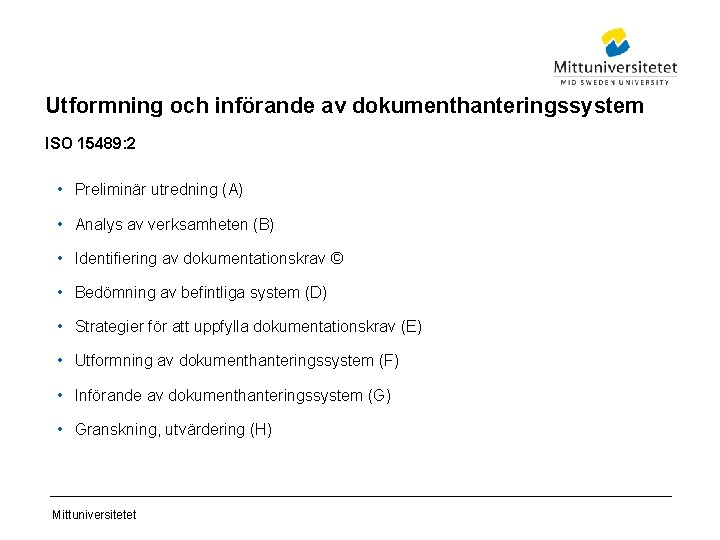 Mittuniversitetet
MID SWEDEN UNIVERSITY

Utformning och införande av dokumenthanteringssystem

ISO 15489:2

• Preliminär utredning (A)
• Analys av verksamheten (B)
• Identifiering av dokumentationskrav ©
• Bedömning av befintliga system (D)
• Strategier för att uppfylla dokumentationskrav (E)
• Utformning av dokumenthanteringssystem (F)
• Införande av dokumenthanteringssystem (G)
• Granskning, utvärdering (H)

Mittuniversitetet